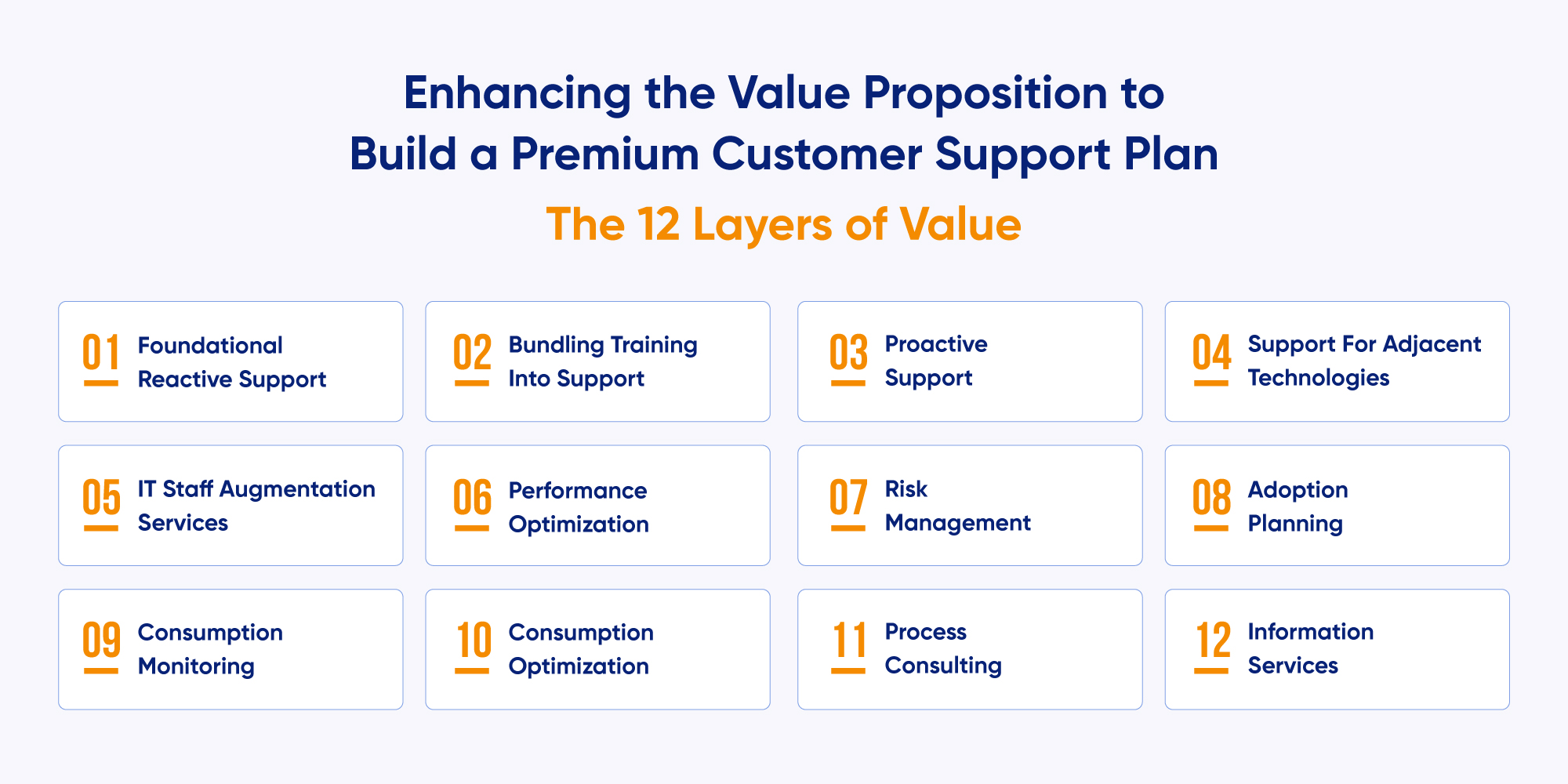 Enhancing the Value Proposition to Build a Premium Customer Support Plan

The 12 Layers of Value

01 Foundational Reactive Support

02 Bundling Training Into Support

03 Proactive Support

04 Support For Adjacent Technologies

05 IT Staff Augmentation Services

06 Performance Optimization

07 Risk Management

08 Adoption Planning

09 Consumption Monitoring

10 Consumption Optimization

11 Process Consulting

12 Information Services